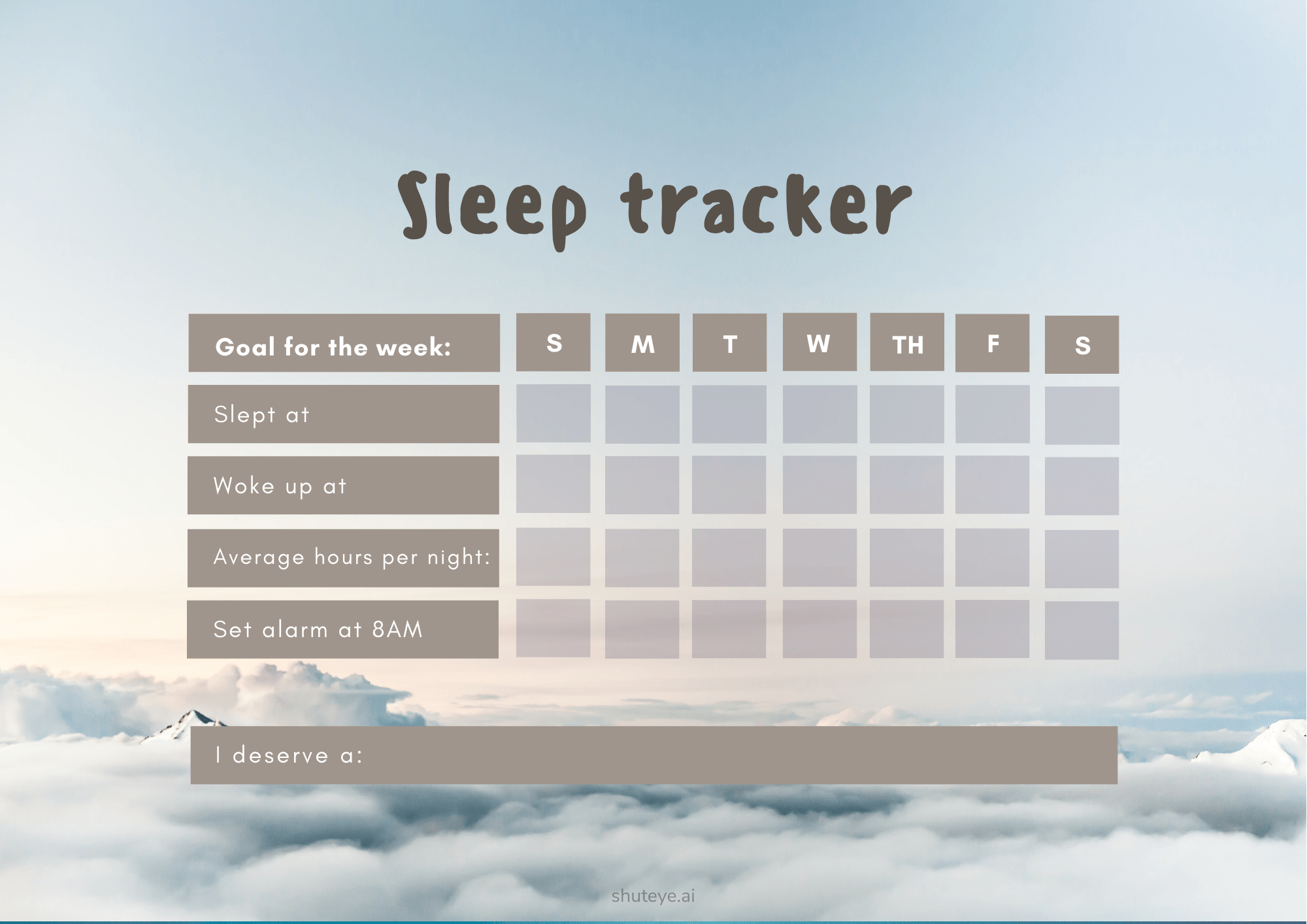 Sleep tracker

| Goal for the week: | S | M | T | W | TH | F | S |
|---|---|---|---|---|---|---|---|
| Slept at | | | | | | | |
| Woke up at | | | | | | | |
| Average hours per night: | | | | | | | |
| Set alarm at 8AM | | | | | | | |

I deserve a:

shuteye.ai